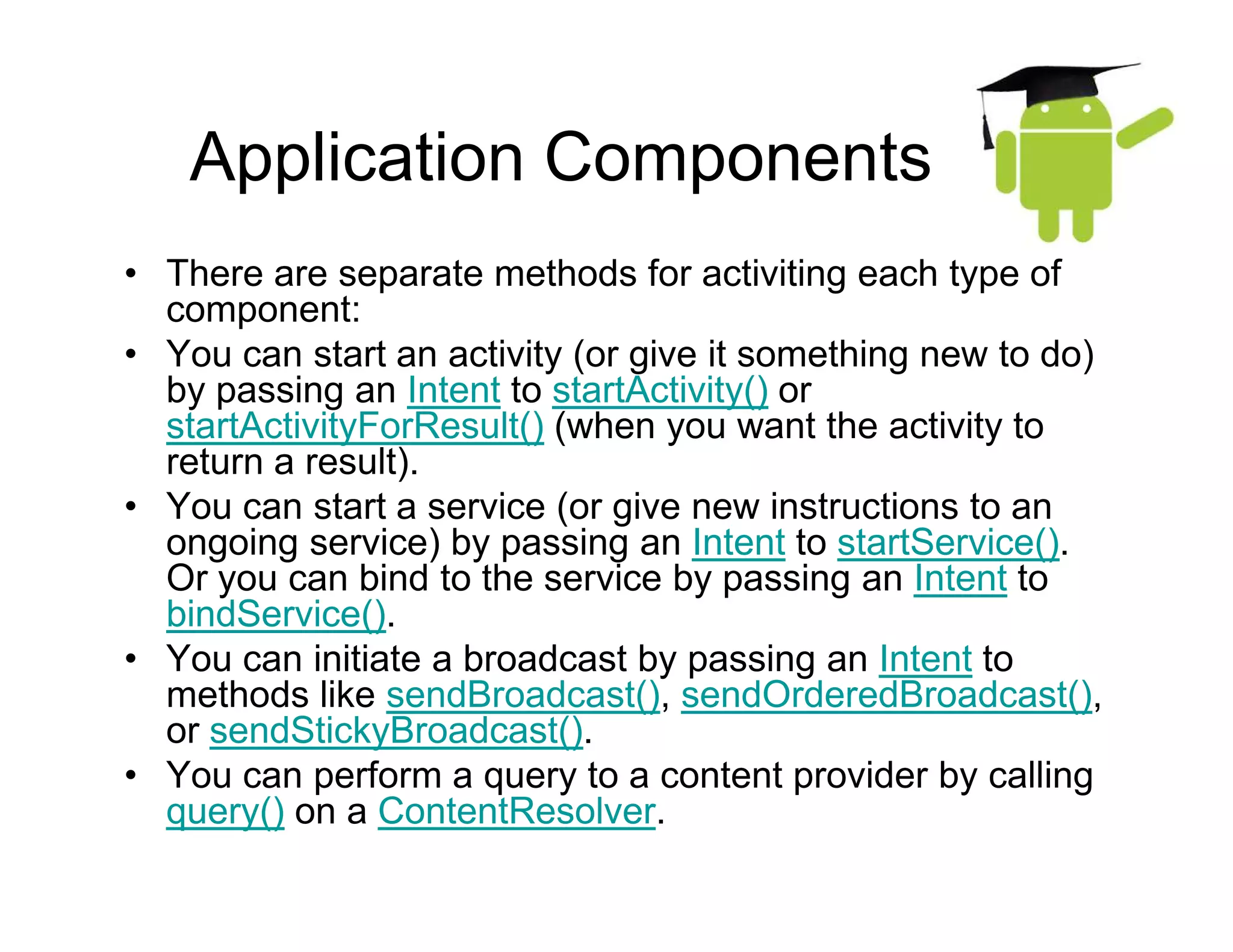 Application Components

• There are separate methods for activiting each type of component:
• You can start an activity (or give it something new to do) by passing an Intent to startActivity() or startActivityForResult() (when you want the activity to return a result).
• You can start a service (or give new instructions to an ongoing service) by passing an Intent to startService(). Or you can bind to the service by passing an Intent to bindService().
• You can initiate a broadcast by passing an Intent to methods like sendBroadcast(), sendOrderedBroadcast(), or sendStickyBroadcast().
• You can perform a query to a content provider by calling query() on a ContentResolver.